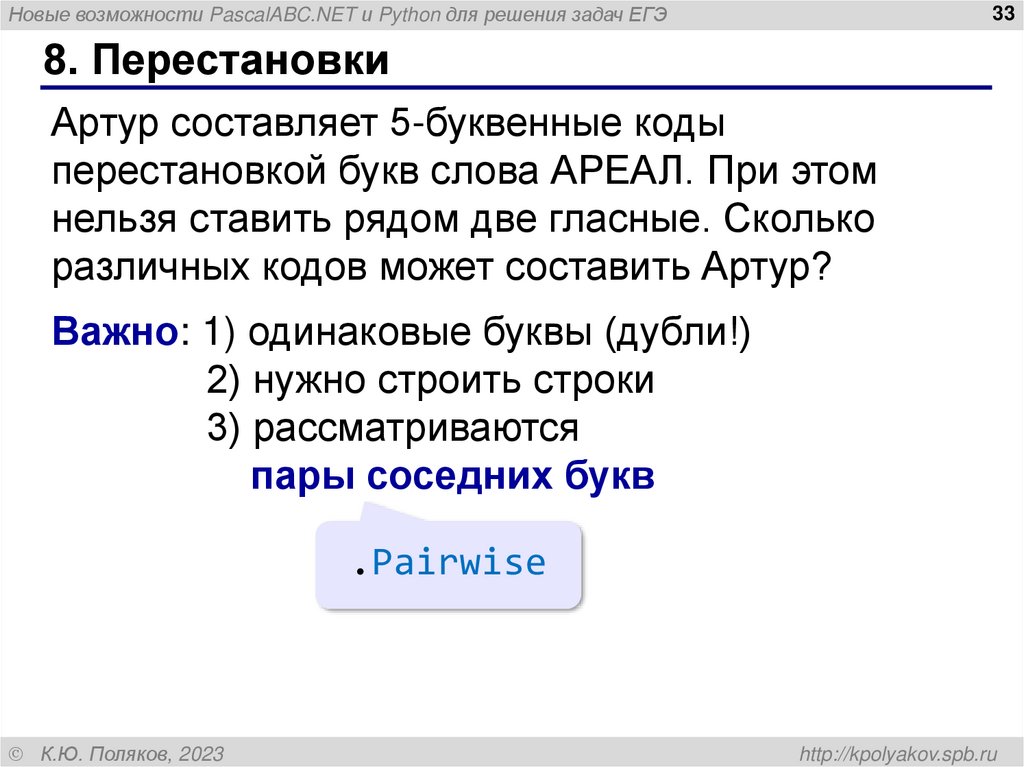 Новые возможности PascalABC.NET и Python для решения задач ЕГЭ

33

8. Перестановки

Артур составляет 5-буквенные коды перестановкой букв слова АРЕАЛ. При этом нельзя ставить рядом две гласные. Сколько различных кодов может составить Артур?

Важно: 1) одинаковые буквы (дубли!)
2) нужно строить строки
3) рассматриваются
пары соседних букв

.Pairwise

© К.Ю. Поляков, 2023

http://kpolyakov.spb.ru